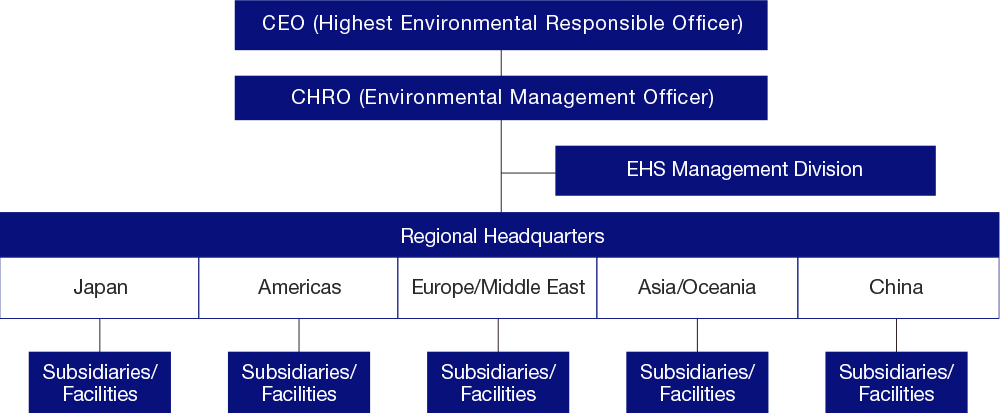 CEO (Highest Environmental Responsible Officer)

CHRO (Environmental Management Officer)

EHS Management Division

Regional Headquarters

Japan

Americas

Europe/Middle East

Asia/Oceania

China

Subsidiaries/ Facilities

Subsidiaries/ Facilities

Subsidiaries/ Facilities

Subsidiaries/ Facilities

Subsidiaries/ Facilities